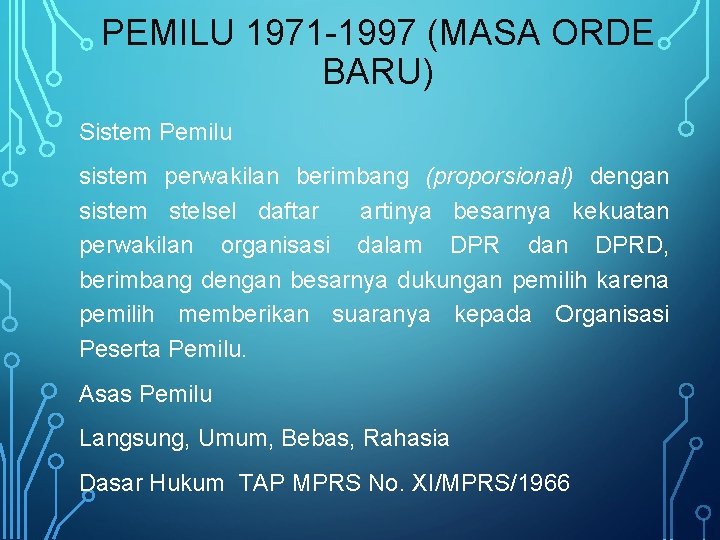 PEMILU 1971-1997 (MASA ORDE BARU)

Sistem Pemilu

sistem perwakilan berimbang (proporsional) dengan sistem stelsel daftar artinya besarnya kekuatan perwakilan organisasi dalam DPR dan DPRD, berimbang dengan besarnya dukungan pemilih karena pemilih memberikan suaranya kepada Organisasi Peserta Pemilu.

Asas Pemilu

Langsung, Umum, Bebas, Rahasia

Dasar Hukum TAP MPRS No. XI/MPRS/1966